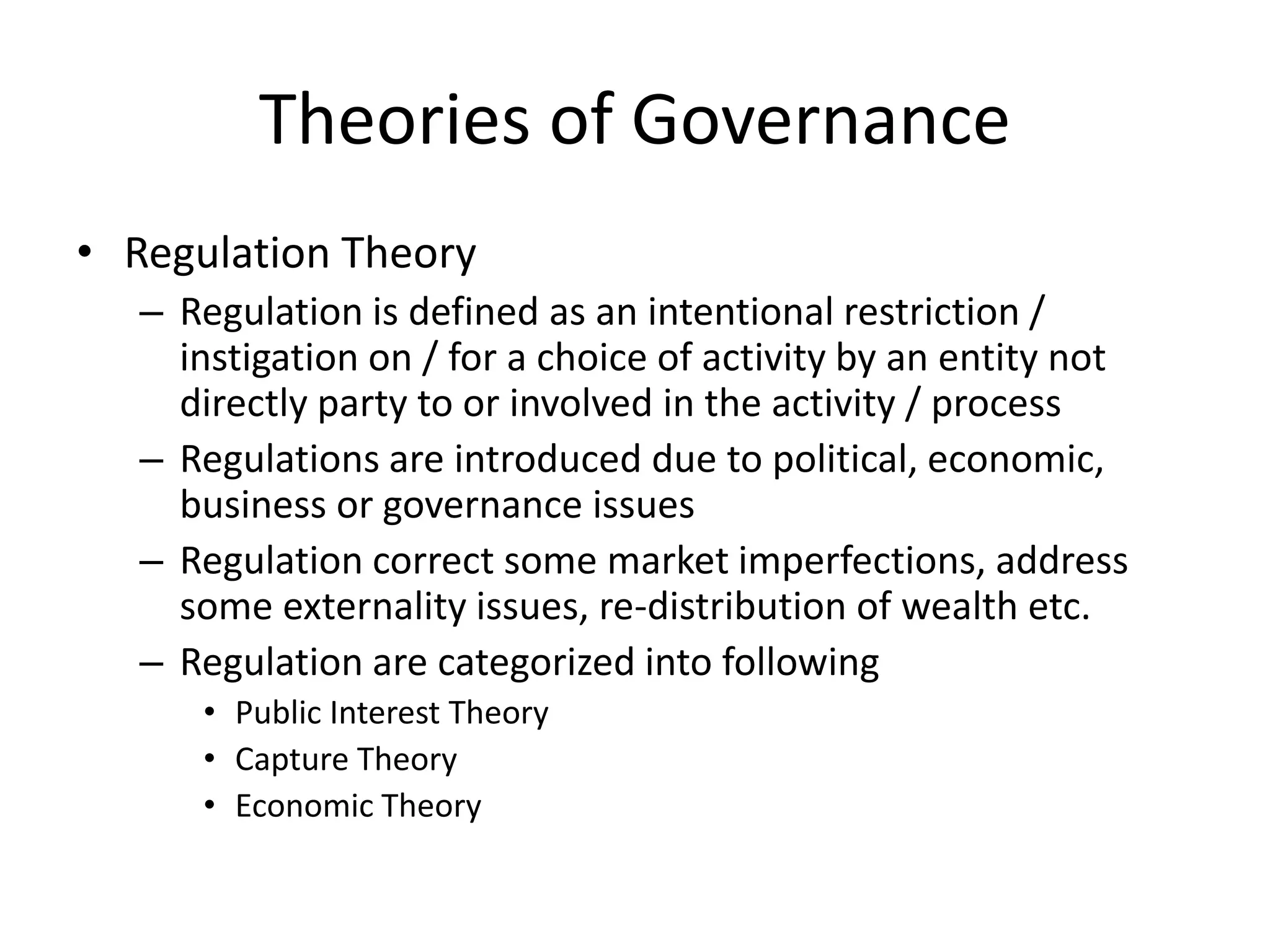 Theories of Governance

• Regulation Theory
– Regulation is defined as an intentional restriction / instigation on / for a choice of activity by an entity not directly party to or involved in the activity / process
– Regulations are introduced due to political, economic, business or governance issues
– Regulation correct some market imperfections, address some externality issues, re-distribution of wealth etc.
– Regulation are categorized into following
• Public Interest Theory
• Capture Theory
• Economic Theory